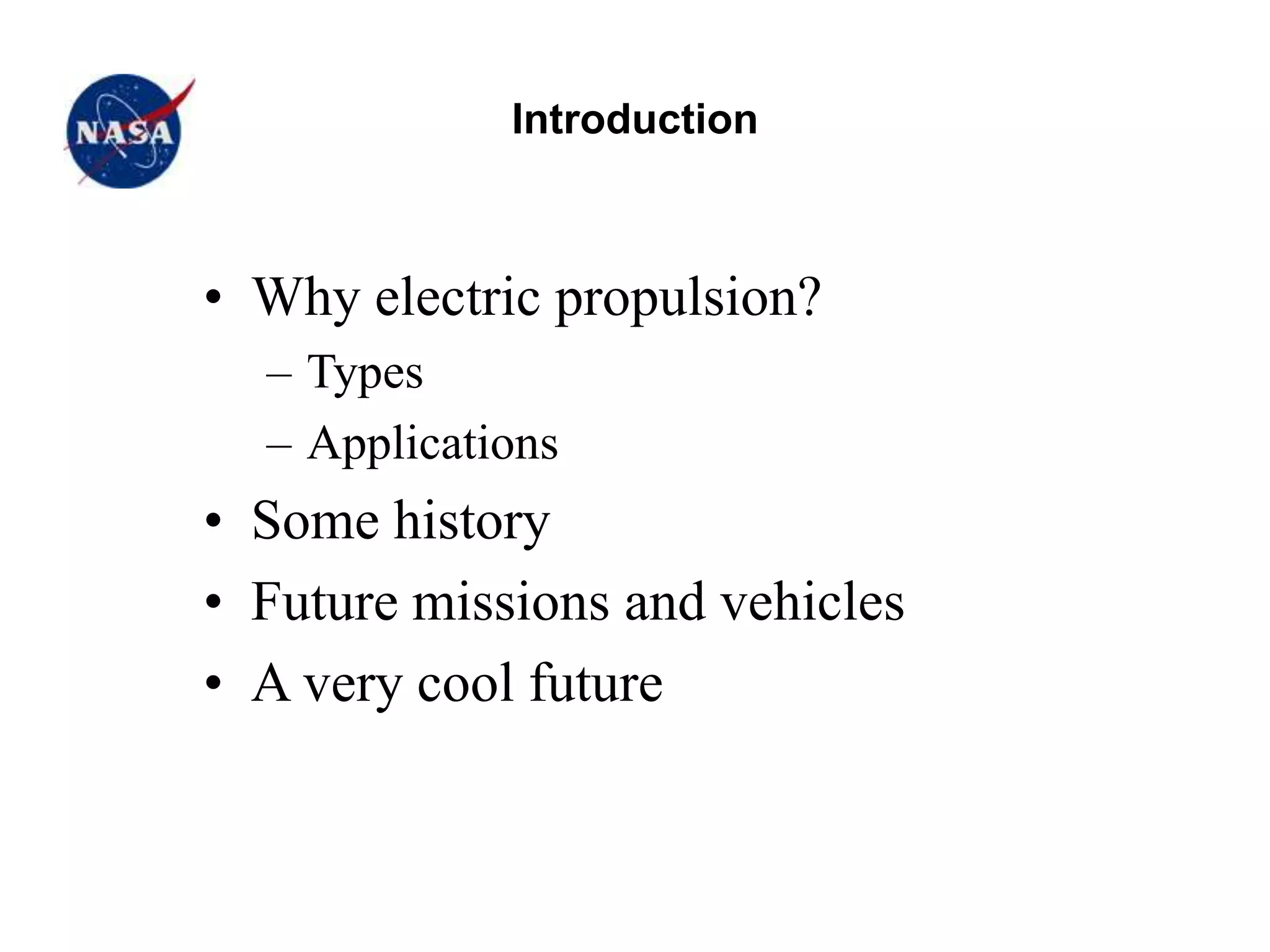 NASA

Introduction

• Why electric propulsion?
  – Types
  – Applications
• Some history
• Future missions and vehicles
• A very cool future